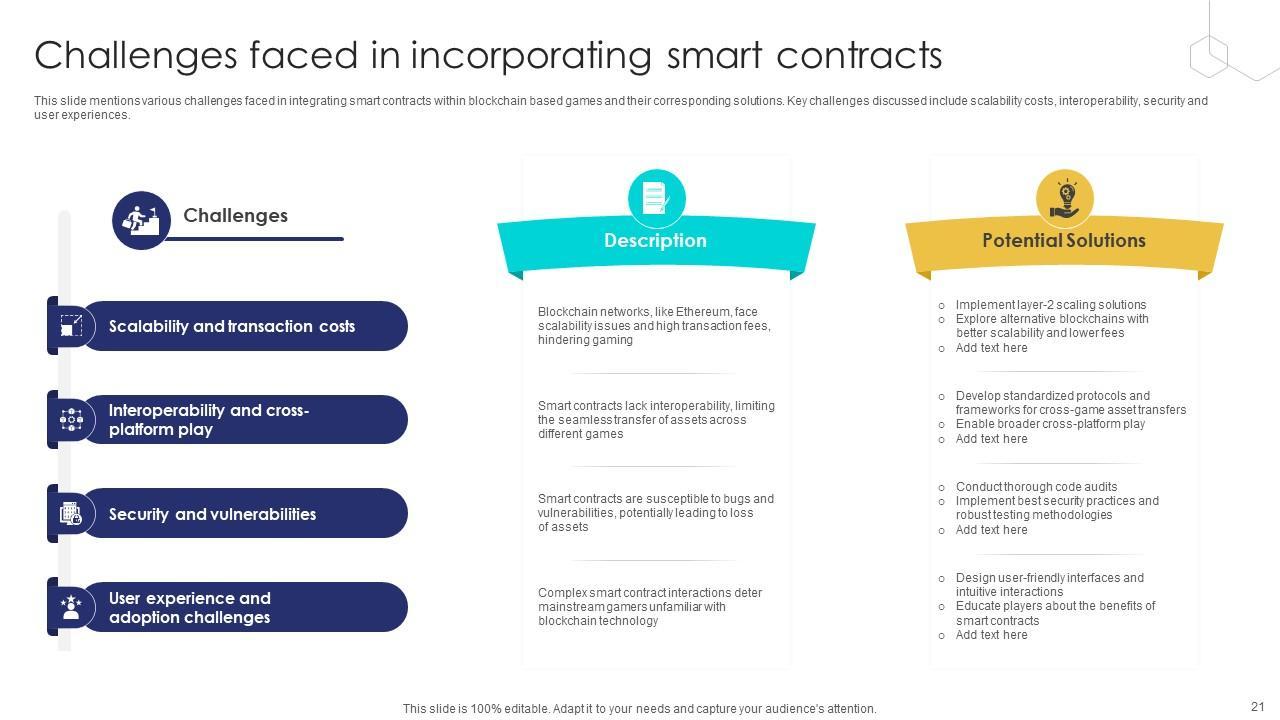 Challenges faced in incorporating smart contracts

This slide mentions various challenges faced in integrating smart contracts within blockchain based games and their corresponding solutions. Key challenges discussed include scalability costs, interoperability, security and user experiences.

Challenges

Scalability and transaction costs

Interoperability and cross-platform play

Security and vulnerabilities

User experience and adoption challenges

Description

Blockchain networks, like Ethereum, face scalability issues and high transaction fees, hindering gaming

Smart contracts lack interoperability, limiting the seamless transfer of assets across different games

Smart contracts are susceptible to bugs and vulnerabilities, potentially leading to loss of assets

Complex smart contract interactions deter mainstream gamers unfamiliar with blockchain technology

Potential Solutions

○ Implement layer-2 scaling solutions
○ Explore alternative blockchains with better scalability and lower fees
○ Add text here

○ Develop standardized protocols and frameworks for cross-game asset transfers
○ Enable broader cross-platform play
○ Add text here

○ Conduct thorough code audits
○ Implement best security practices and robust testing methodologies
○ Add text here

○ Design user-friendly interfaces and intuitive interactions
○ Educate players about the benefits of smart contracts
○ Add text here

This slide is 100% editable. Adapt it to your needs and capture your audience's attention.

21